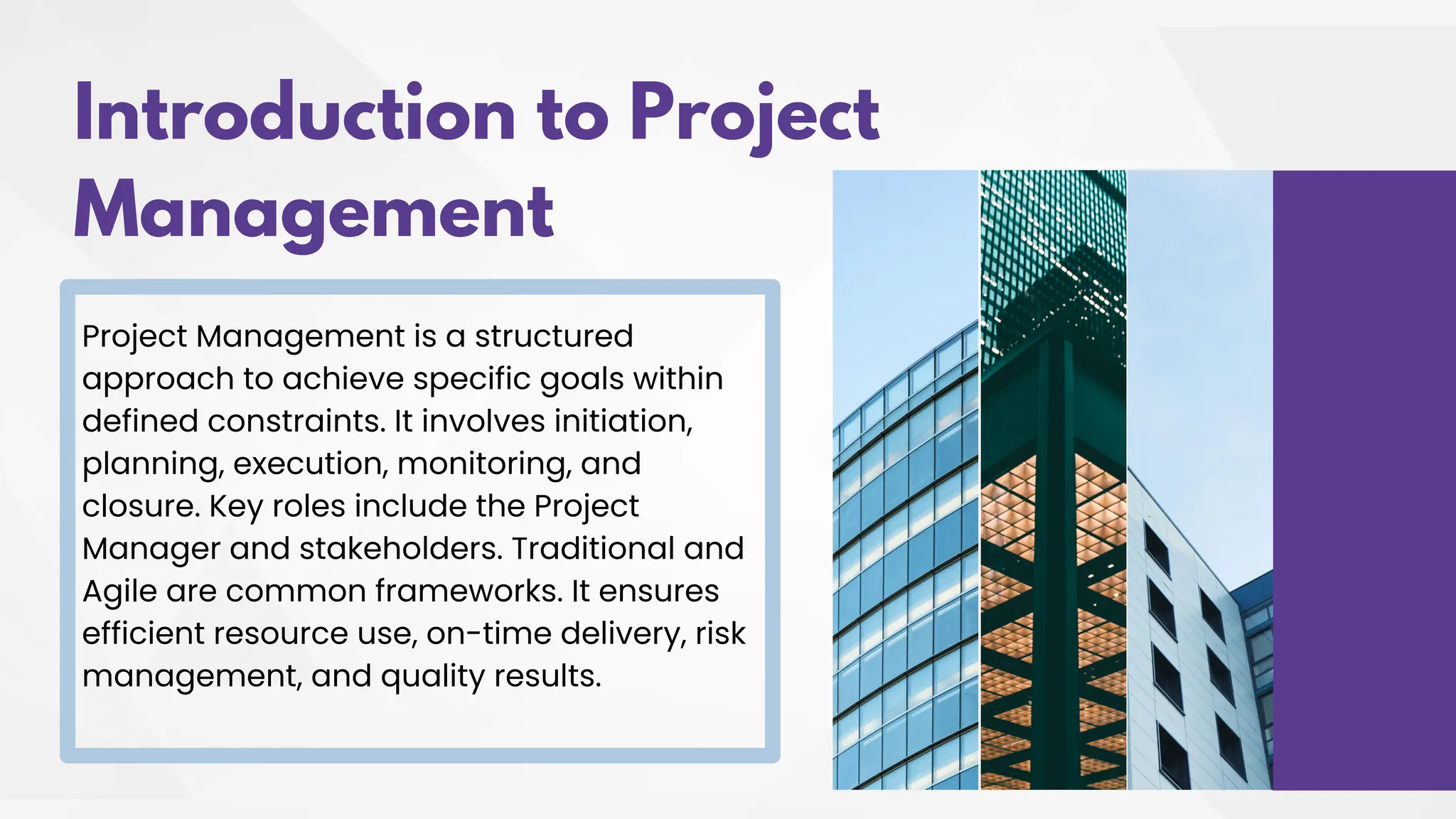 Introduction to Project Management

Project Management is a structured approach to achieve specific goals within defined constraints. It involves initiation, planning, execution, monitoring, and closure. Key roles include the Project Manager and stakeholders. Traditional and Agile are common frameworks. It ensures efficient resource use, on-time delivery, risk management, and quality results.